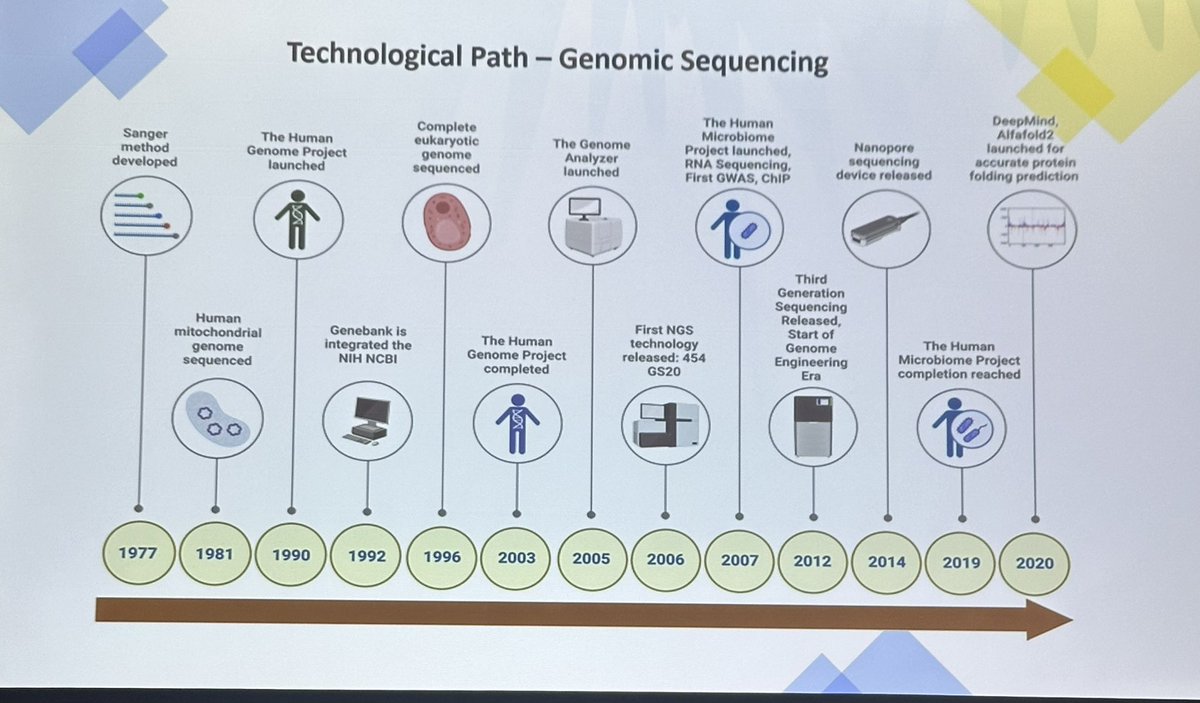 Technological Path – Genomic Sequencing

Sanger method developed

Human mitochondrial genome sequenced

The Human Genome Project launched

Genebank is integrated the NIH NCBI

Complete eukaryotic genome sequenced

The Human Genome Project completed

The Genome Analyzer launched

First NGS technology released: 454 GS20

The Human Microbiome Project launched, RNA Sequencing, First GWAS, ChIP

Third Generation Sequencing Released, Start of Genome Engineering Era

Nanopore sequencing device released

The Human Microbiome Project completion reached

DeepMind, Alfafold2 launched for accurate protein folding prediction

1977

1981

1990

1992

1996

2003

2005

2006

2007

2012

2014

2019

2020